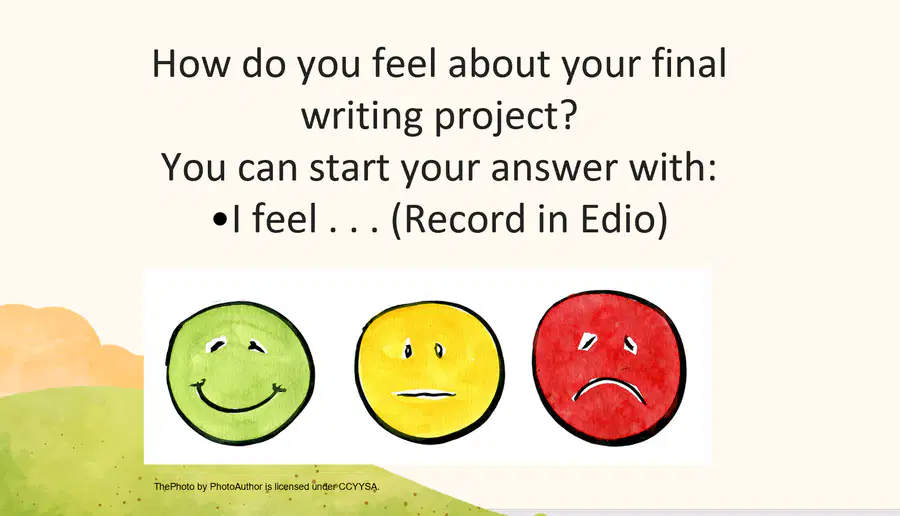 How do you feel about your final writing project?
You can start your answer with:
•I feel . . . (Record in Edio)

ThePhoto by PhotoAuthor is licensed under CCYYSA.